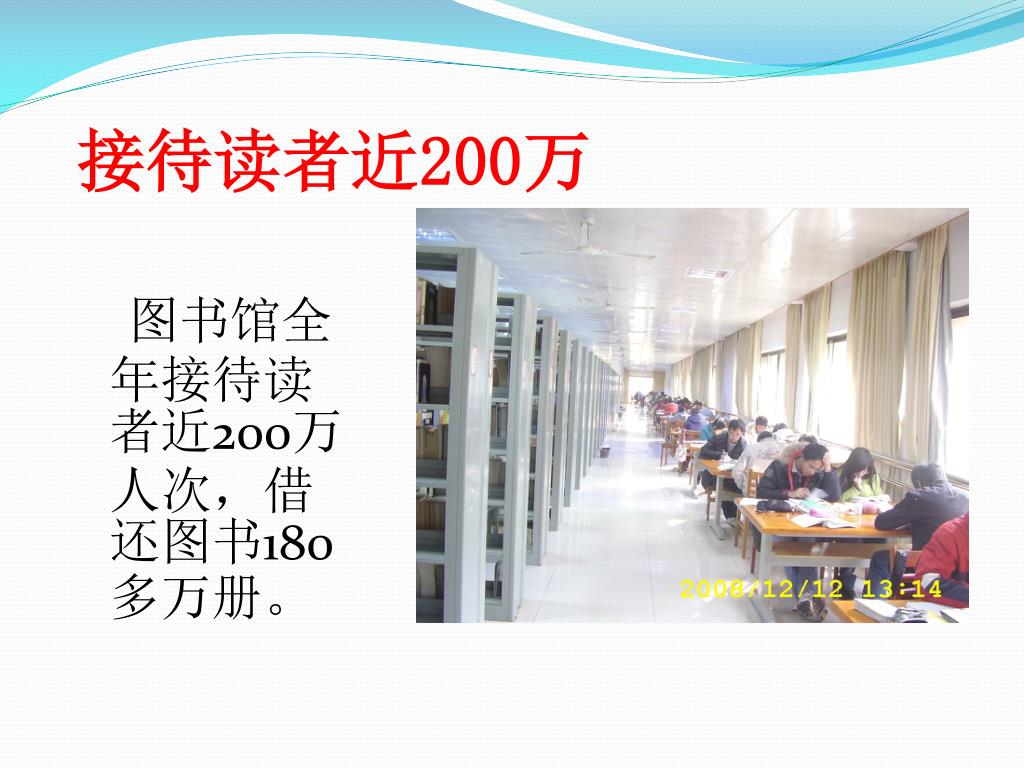 接待读者近200万

图书馆全年接待读者近200万人次，借还图书180多万册。

2008/12/12 13:14